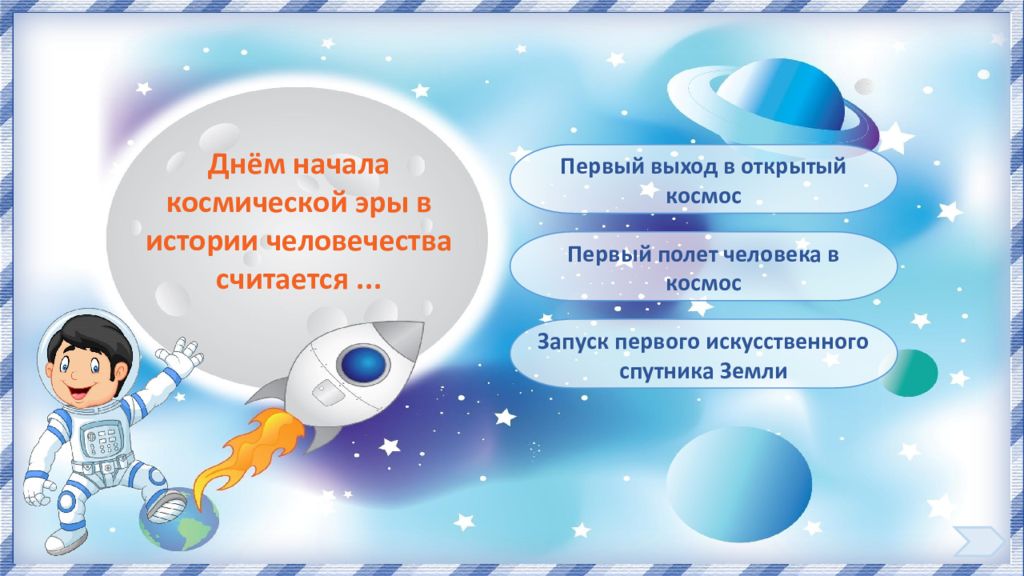 Днём начала космической эры в истории человечества считается ...

Первый выход в открытый космос

Первый полет человека в космос

Запуск первого искусственного спутника Земли